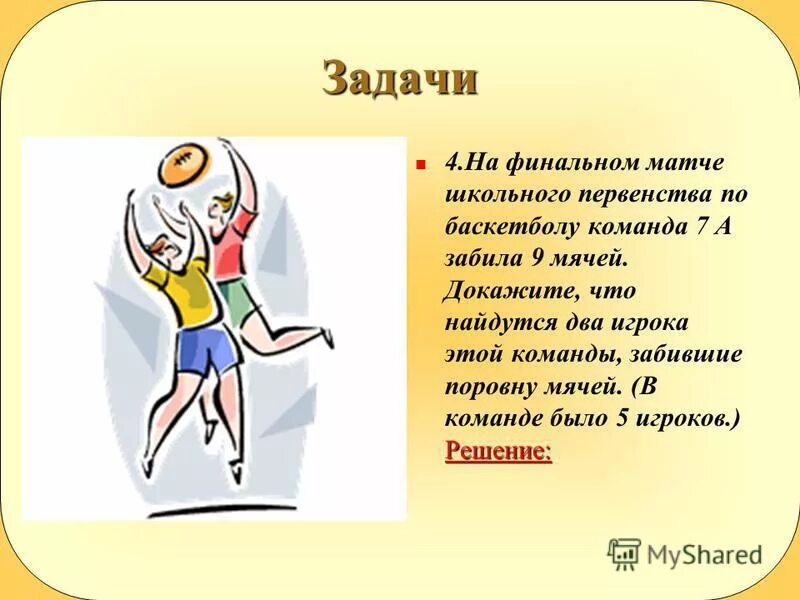 Задачи

4.На финальном матче школьного первенства по баскетболу команда 7 А забила 9 мячей. Докажите, что найдутся два игрока этой команды, забившие поровну мячей. (В команде было 5 игроков.) Решение:

MyShared